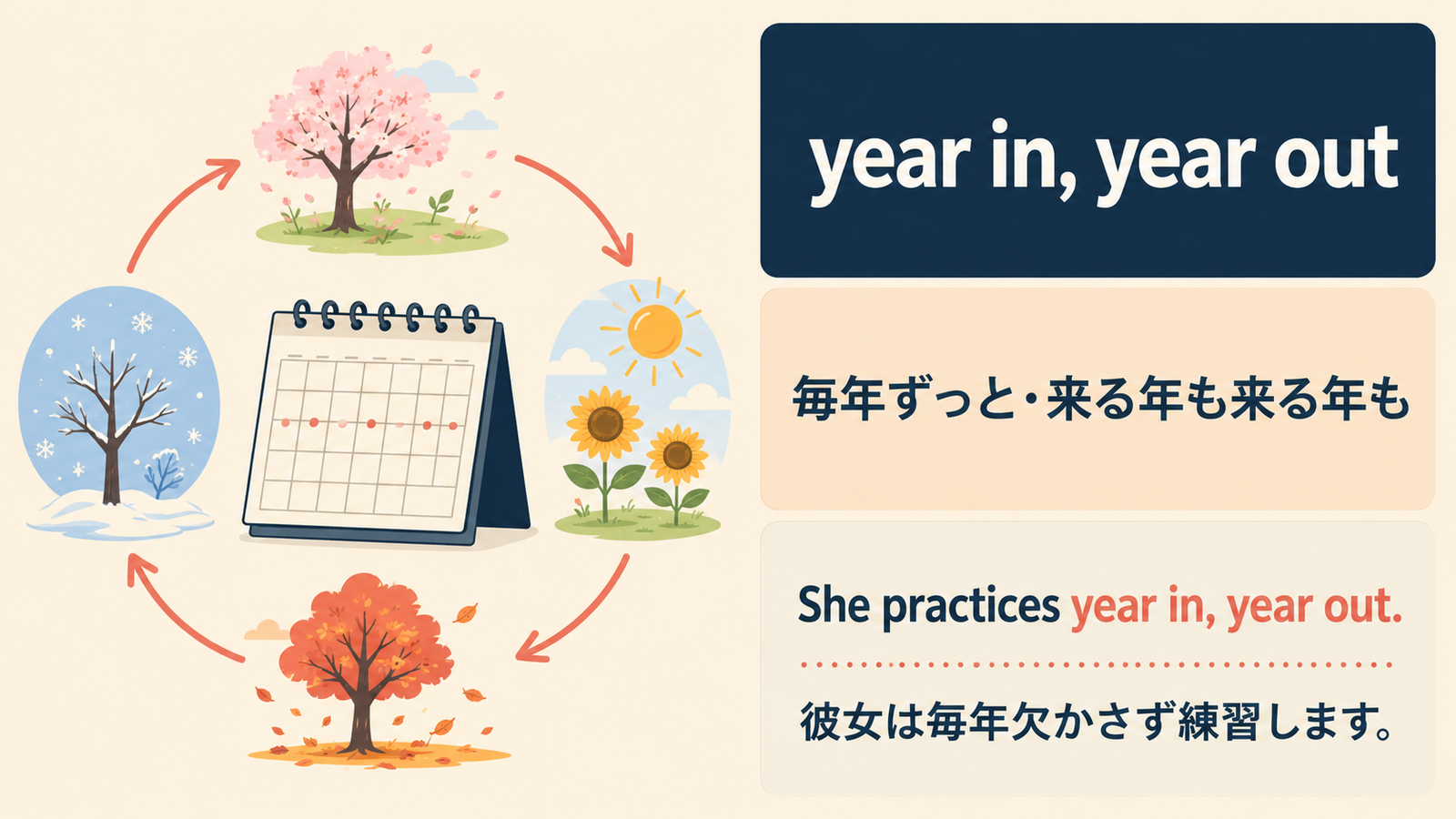 year in, year out

毎年ずっと・来る年も来る年も

She practices year in, year out.

彼女は毎年欠かさず練習します。